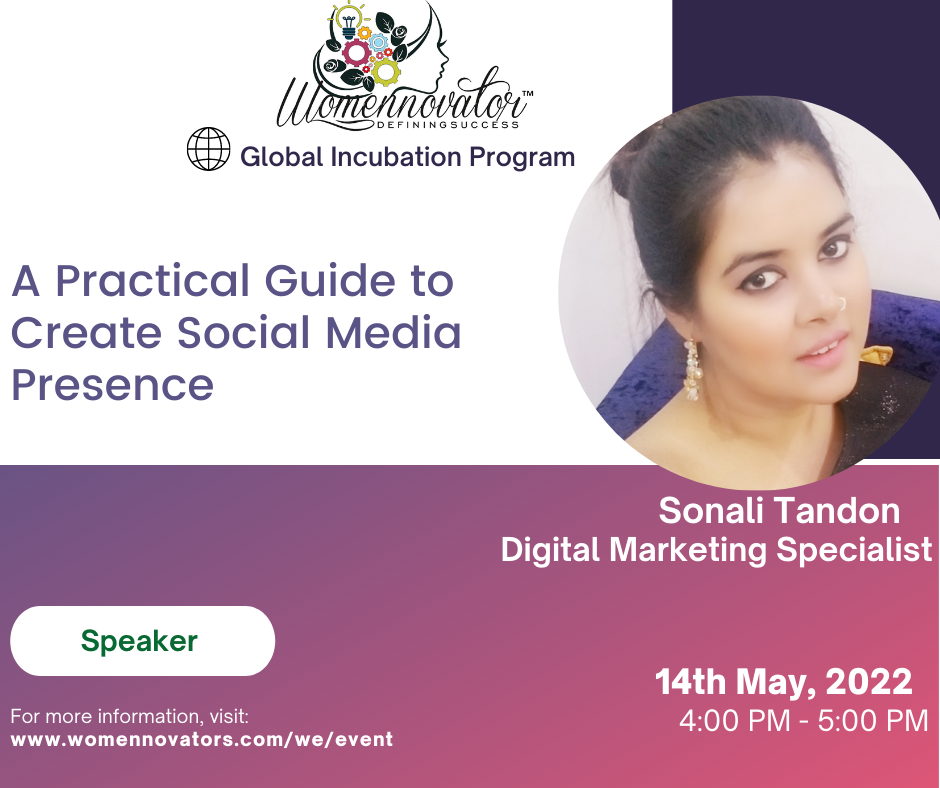 Womennovator™
DEFINING SUCCESS

Global Incubation Program

A Practical Guide to Create Social Media Presence

Sonali Tandon
Digital Marketing Specialist

Speaker

For more information, visit:
www.womennovators.com/we/event

14th May, 2022
4:00 PM - 5:00 PM